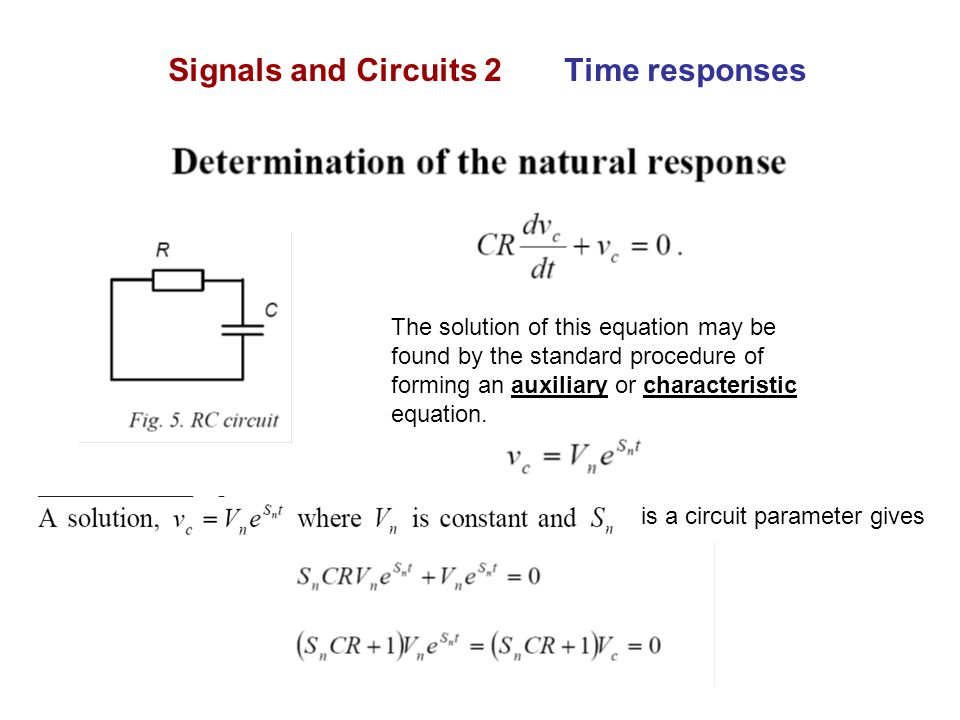 Signals and Circuits 2 Time responses

Determination of the natural response

R

C

Fig. 5. RC circuit

$CR\frac{dv_c}{dt} + v_c = 0$.

The solution of this equation may be found by the standard procedure of forming an auxiliary or characteristic equation.

$v_c = V_n e^{S_n t}$

A solution, $v_c = V_n e^{S_n t}$ where $V_n$ is constant and $S_n$ is a circuit parameter gives

$S_n CR V_n e^{S_n t} + V_n e^{S_n t} = 0$

$(S_n CR + 1)V_n e^{S_n t} = (S_n CR + 1)V_c = 0$